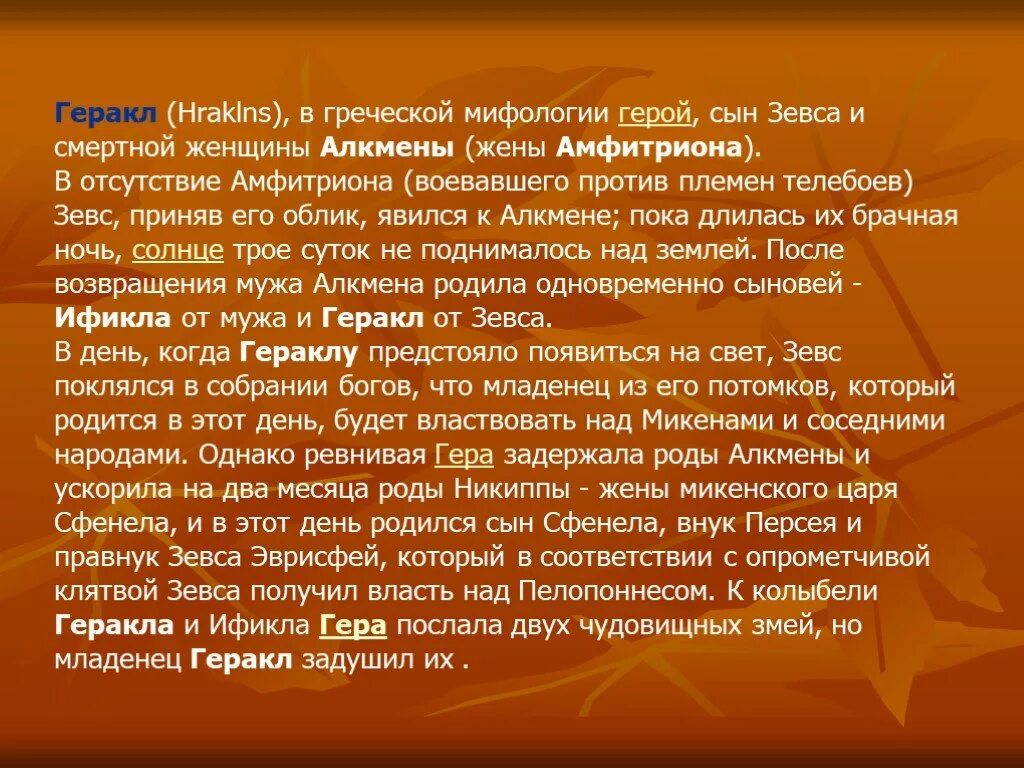 Геракл (Hraklns), в греческой мифологии герой, сын Зевса и смертной женщины Алкмены (жены Амфитриона).
В отсутствие Амфитриона (воевавшего против племен телебоев) Зевс, приняв его облик, явился к Алкмене; пока длилась их брачная ночь, солнце трое суток не поднималось над землей. После возвращения мужа Алкмена родила одновременно сыновей - Ификла от мужа и Геракл от Зевса.
В день, когда Гераклу предстояло появиться на свет, Зевс поклялся в собрании богов, что младенец из его потомков, который родится в этот день, будет властвовать над Микенами и соседними народами. Однако ревнивая Гера задержала роды Алкмены и ускорила на два месяца роды Никиппы - жены микенского царя Сфенела, и в этот день родился сын Сфенела, внук Персея и правнук Зевса Эврисфей, который в соответствии с опрометчивой клятвой Зевса получил власть над Пелопоннесом. К колыбели Геракла и Ификла Гера послала двух чудовищных змей, но младенец Геракл задушил их .